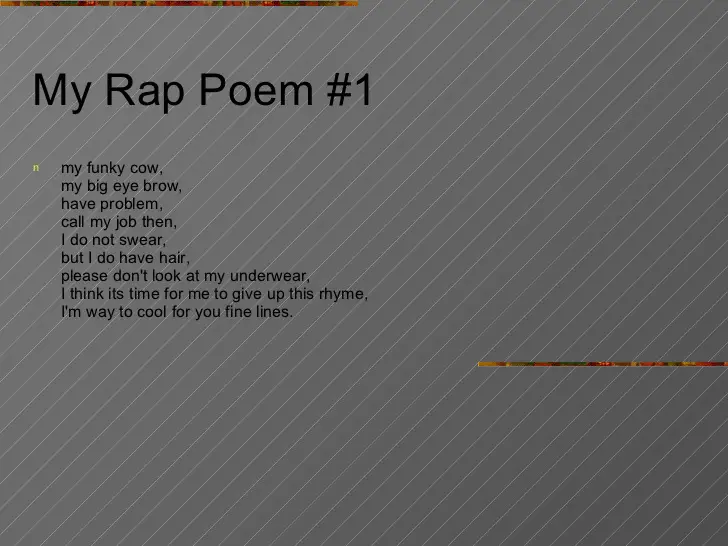 My Rap Poem #1

n my funky cow,
my big eye brow,
have problem,
call my job then,
I do not swear,
but I do have hair,
please don't look at my underwear,
I think its time for me to give up this rhyme,
I'm way to cool for you fine lines.